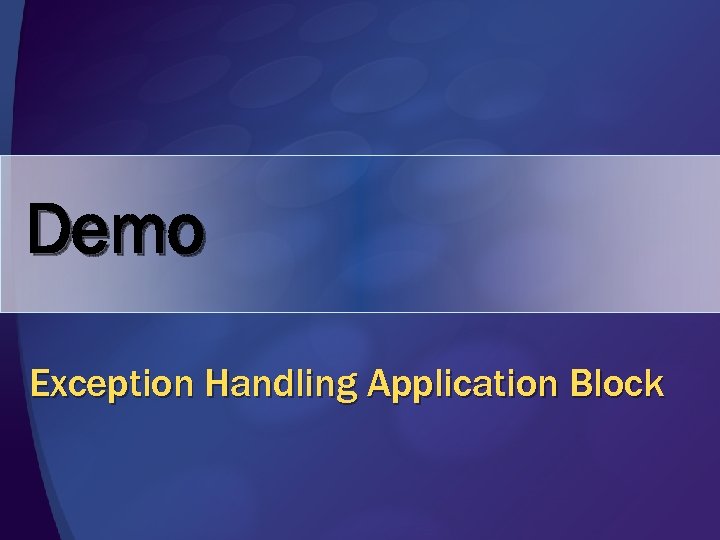 Demo

Exception Handling Application Block